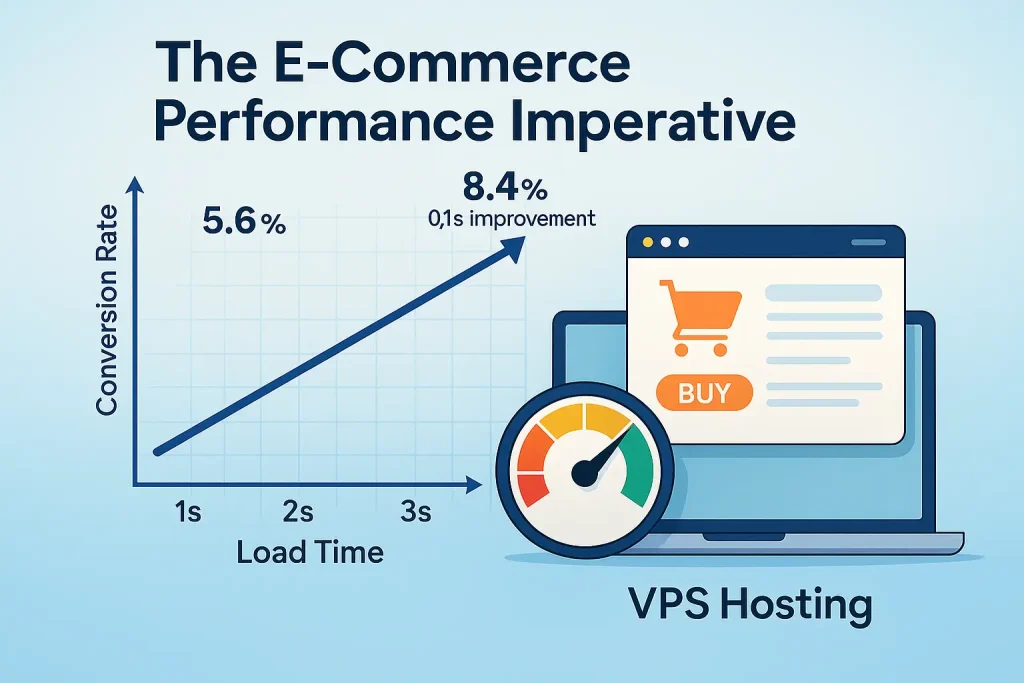 The E-Commerce Performance Imperative

Conversion Rate

5.6%

8.4%
0,1s improvement

1s
2s
3s
Load Time

BUY

VPS Hosting